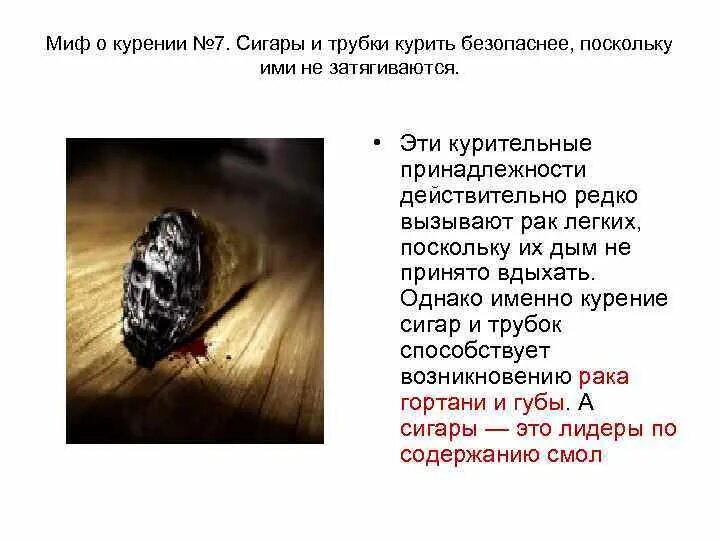 Миф о курении №7. Сигары и трубки курить безопаснее, поскольку ими не затягиваются.

• Эти курительные принадлежности действительно редко вызывают рак легких, поскольку их дым не принято вдыхать. Однако именно курение сигар и трубок способствует возникновению рака гортани и губы. А сигары — это лидеры по содержанию смол